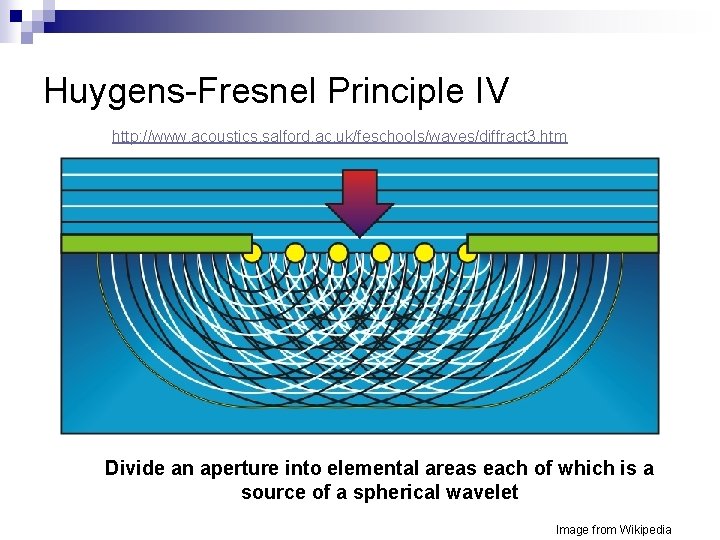 Huygens-Fresnel Principle IV

http://www.acoustics.salford.ac.uk/feschools/waves/diffract3.htm

Divide an aperture into elemental areas each of which is a source of a spherical wavelet

Image from Wikipedia